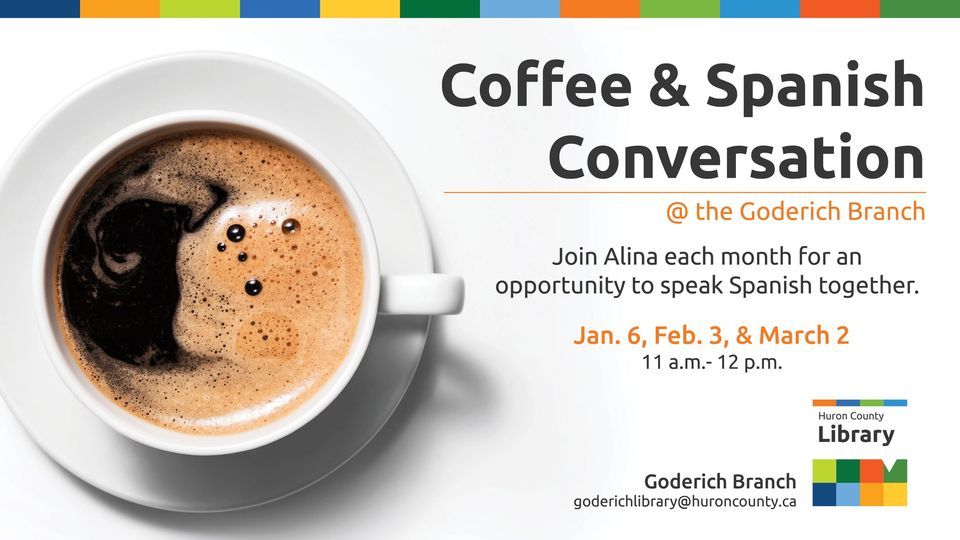 Coffee & Spanish Conversation

@ the Goderich Branch

Join Alina each month for an opportunity to speak Spanish together.

Jan. 6, Feb. 3, & March 2
11 a.m.- 12 p.m.

Huron County
Library

Goderich Branch
goderichlibrary@huroncounty.ca